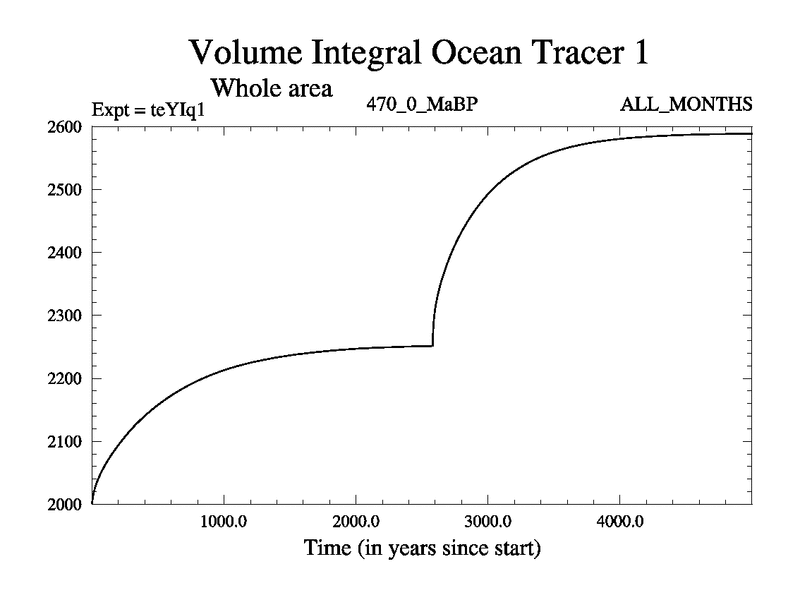 Volume Integral Ocean Tracer 1

Whole area

Expt = teYIq1

470_0_MaBP

ALL_MONTHS

2600
2500
2400
2300
2200
2100
2000

1000.0
2000.0
3000.0
4000.0

Time (in years since start)